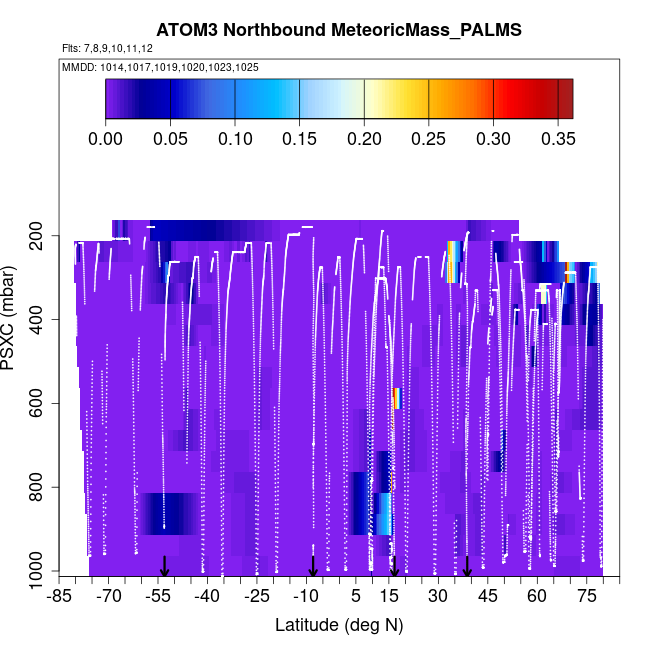 ATOM3 Northbound MeteoricMass_PALMS

Flts: 7,8,9,10,11,12

MMDD: 1014,1017,1019,1020,1023,1025

0.00 0.05 0.10 0.15 0.20 0.25 0.30 0.35

PSXC (mbar)

200
400
600
800
1000

-85 -70 -55 -40 -25 -10 5 15 30 45 60 75

Latitude (deg N)